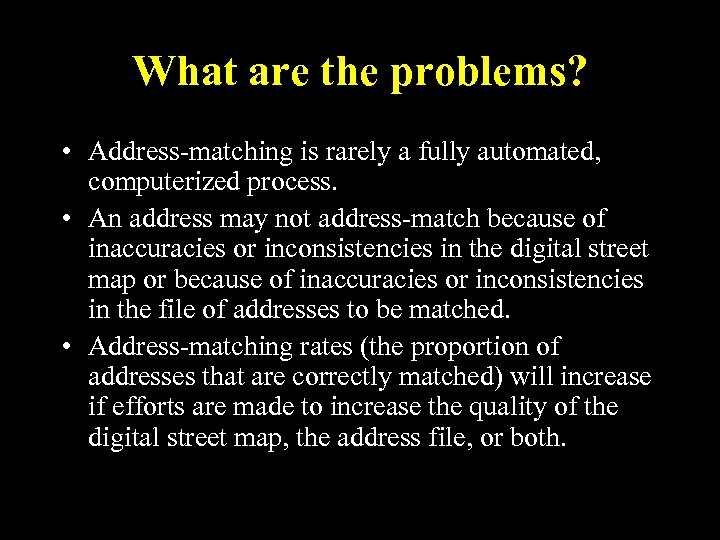 What are the problems?

• Address-matching is rarely a fully automated, computerized process.
• An address may not address-match because of inaccuracies or inconsistencies in the digital street map or because of inaccuracies or inconsistencies in the file of addresses to be matched.
• Address-matching rates (the proportion of addresses that are correctly matched) will increase if efforts are made to increase the quality of the digital street map, the address file, or both.